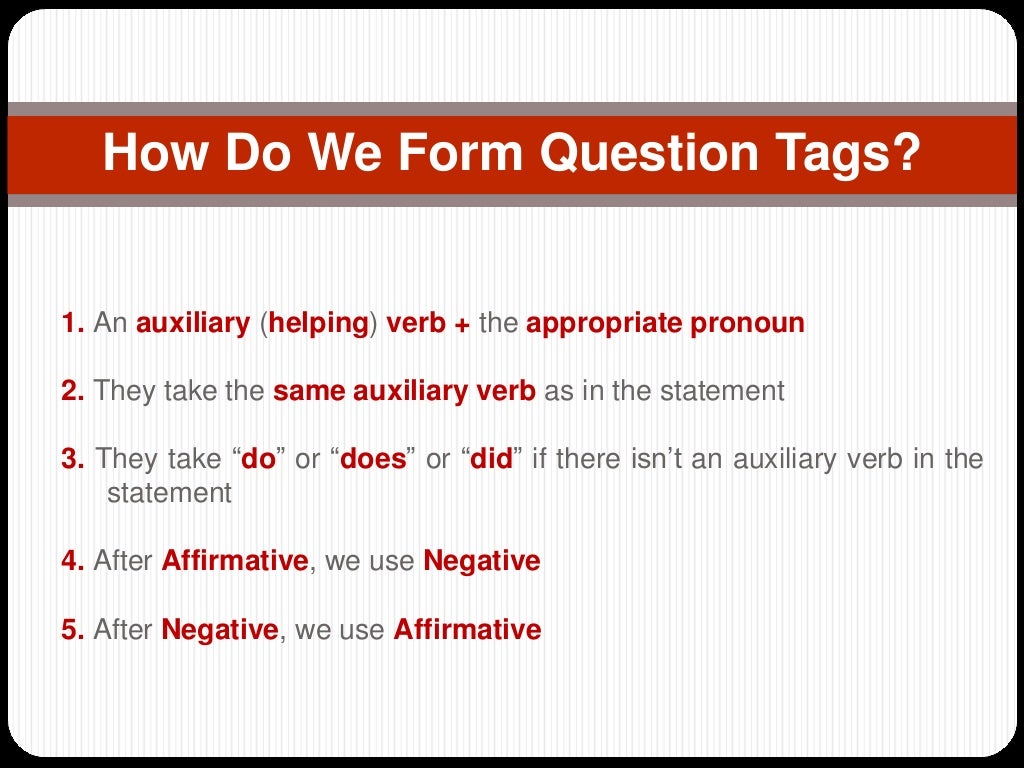 How Do We Form Question Tags?

1. An auxiliary (helping) verb + the appropriate pronoun

2. They take the same auxiliary verb as in the statement

3. They take “do” or “does” or “did” if there isn’t an auxiliary verb in the statement

4. After Affirmative, we use Negative

5. After Negative, we use Affirmative